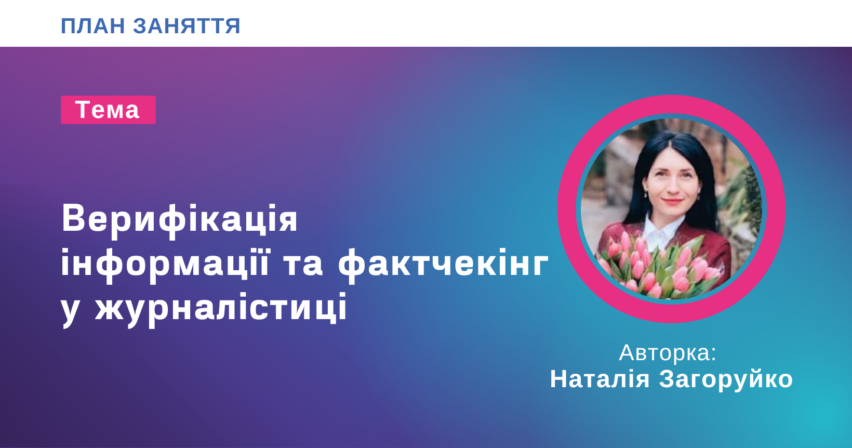 ПЛАН ЗАНЯТТЯ

Тема

Верифікація інформації та фактчекінг у журналістиці

Авторка:
Наталія Загоруйко